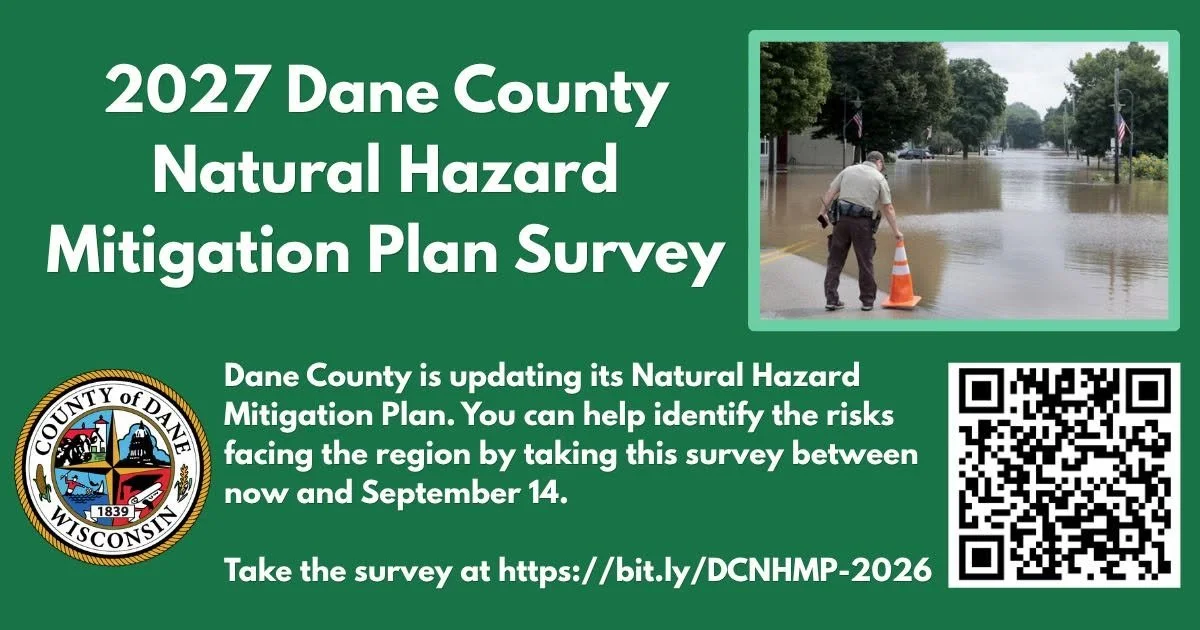 2027 Dane County Natural Hazard Mitigation Plan Survey

COUNTY of DANE
1839
WISCONSIN

Dane County is updating its Natural Hazard Mitigation Plan. You can help identify the risks facing the region by taking this survey between now and September 14.

Take the survey at https://bit.ly/DCNHMP-2026